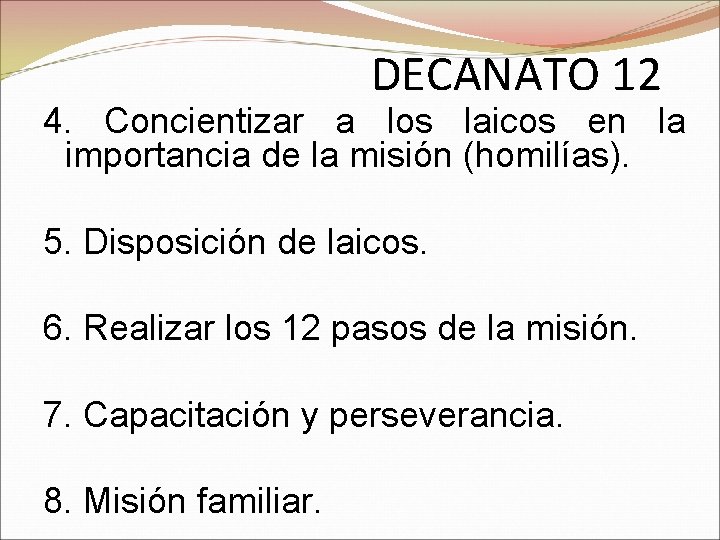 DECANATO 12

4. Concientizar a los laicos en la importancia de la misión (homilías).

5. Disposición de laicos.

6. Realizar los 12 pasos de la misión.

7. Capacitación y perseverancia.

8. Misión familiar.